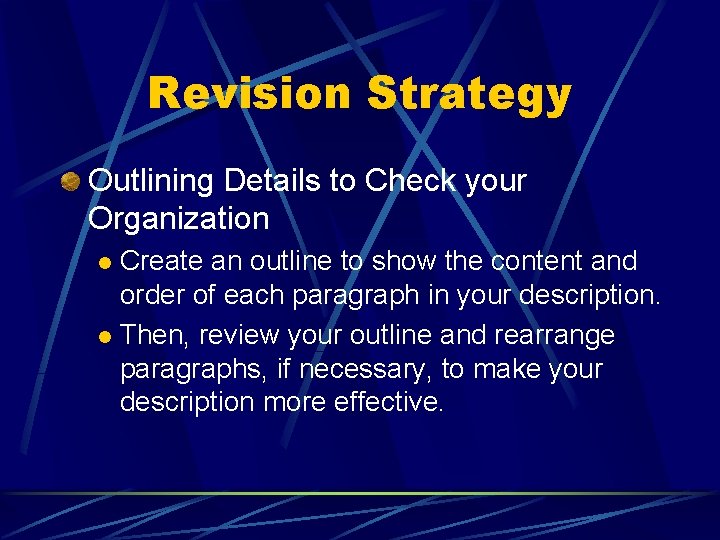 Revision Strategy

Outlining Details to Check your Organization

Create an outline to show the content and order of each paragraph in your description.

Then, review your outline and rearrange paragraphs, if necessary, to make your description more effective.